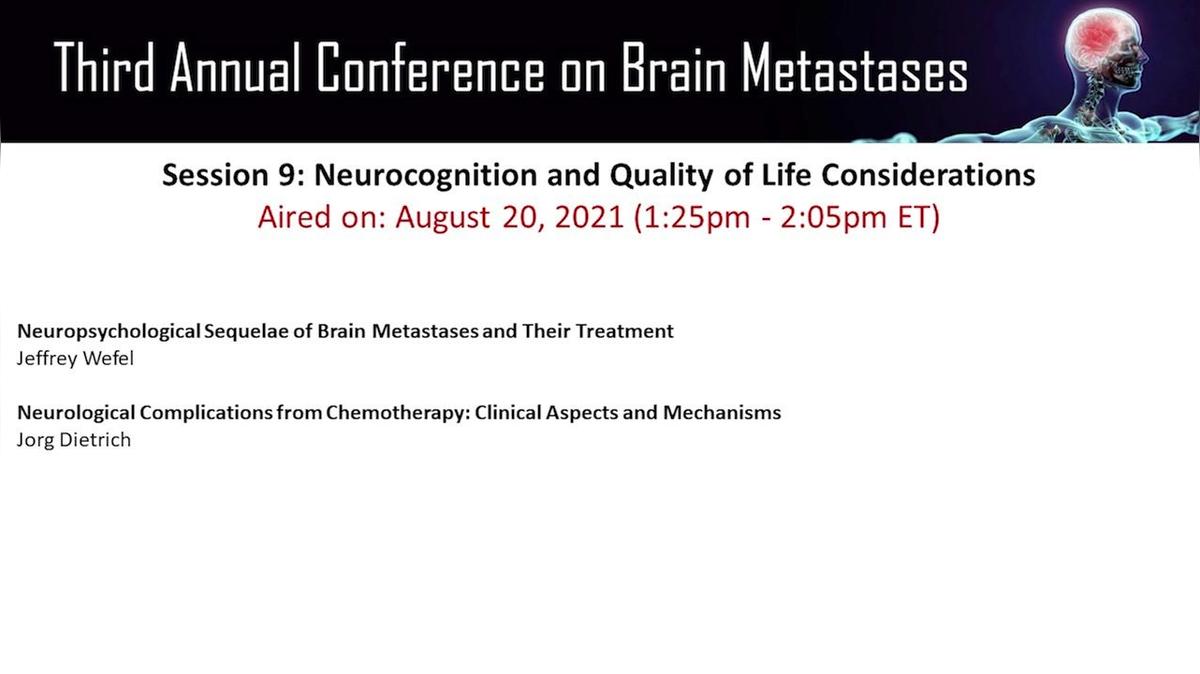 Third Annual Conference on Brain Metastases

Session 9: Neurocognition and Quality of Life Considerations
Aired on: August 20, 2021 (1:25pm - 2:05pm ET)

Neuropsychological Sequelae of Brain Metastases and Their Treatment
Jeffrey Wefel

Neurological Complications from Chemotherapy: Clinical Aspects and Mechanisms
Jorg Dietrich